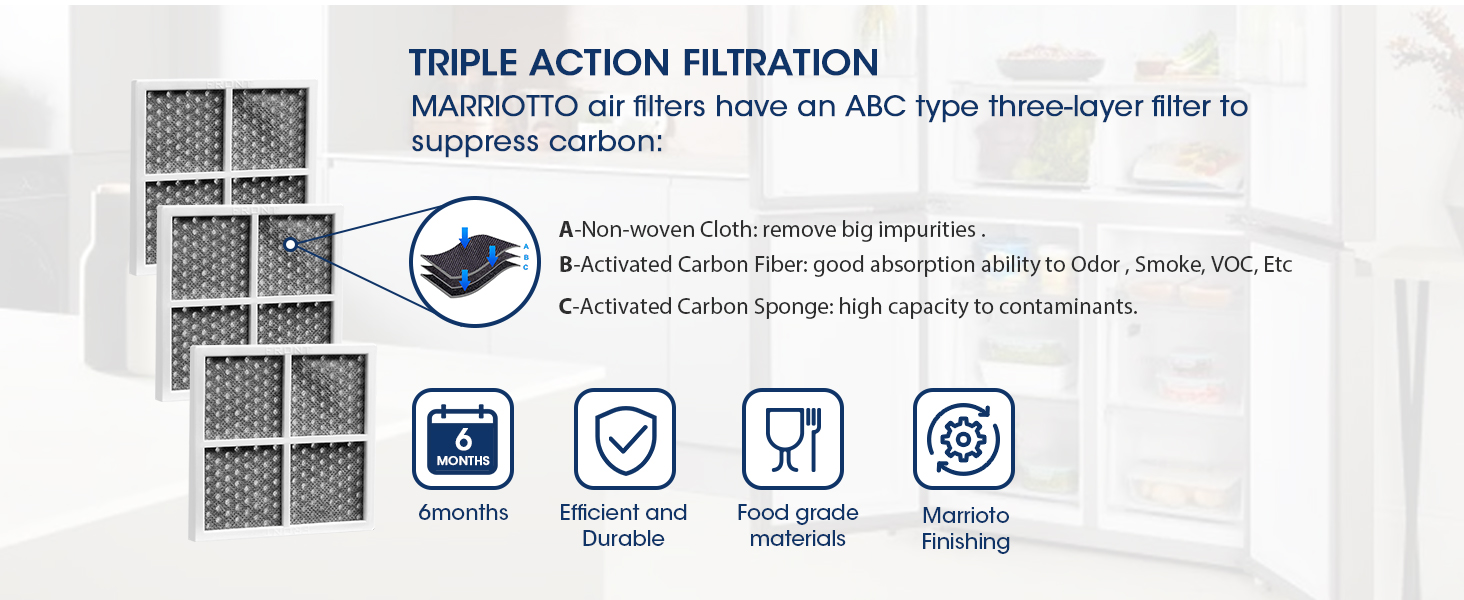 TRIPLE ACTION FILTRATION

MARRIOTTO air filters have an ABC type three-layer filter to suppress carbon:

A
B
C

A-Non-woven Cloth: remove big impurities .

B-Activated Carbon Fiber: good absorption ability to Odor , Smoke, VOC, Etc

C-Activated Carbon Sponge: high capacity to contaminants.

6
MONTHS

6months

Efficient and Durable

Food grade materials

Marrioto Finishing